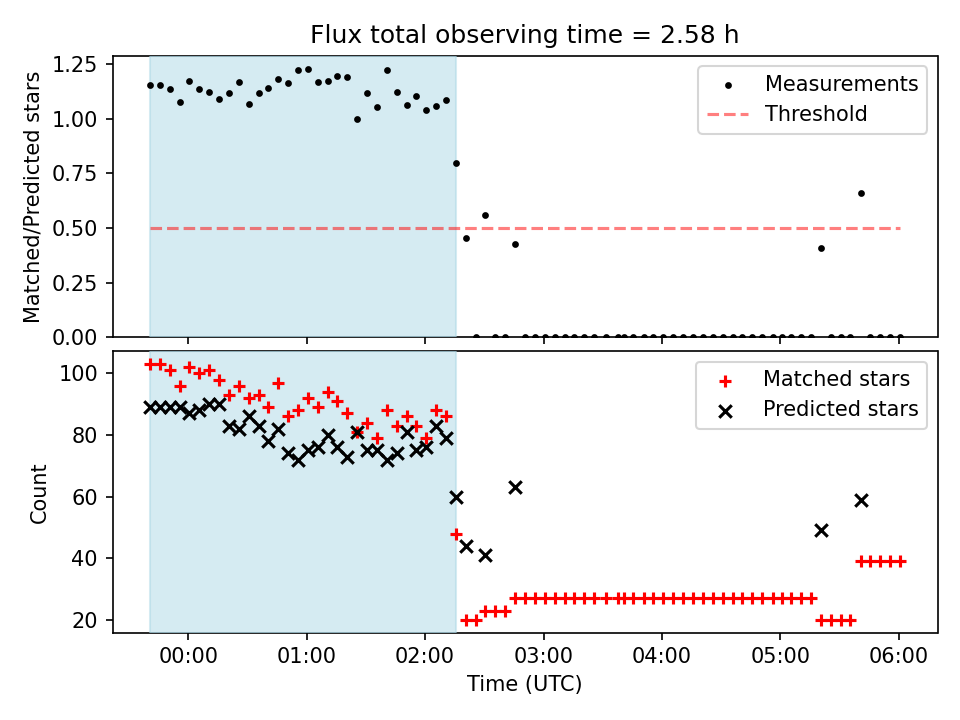 Flux total observing time = 2.58 h

Matched/Predicted stars

1.25
1.00
0.75
0.50
0.25
0.00

Measurements
Threshold

Count

100
80
60
40
20

Matched stars
Predicted stars

00:00 01:00 02:00 03:00 04:00 05:00 06:00

Time (UTC)